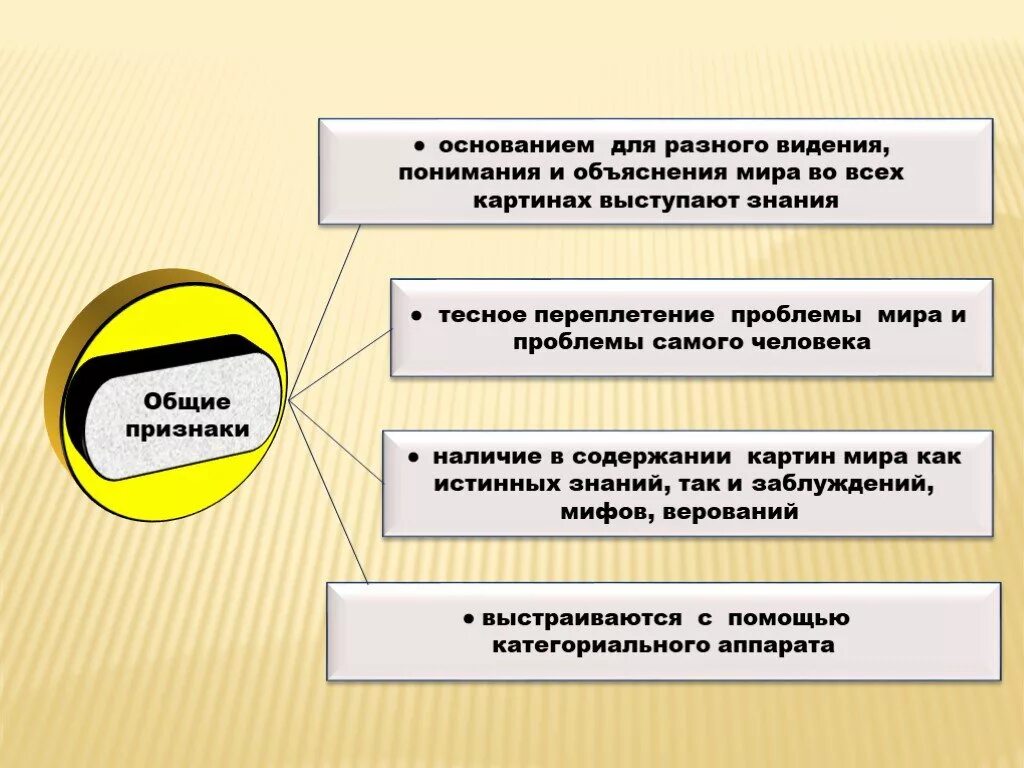 Общие признаки

● основанием для разного видения, понимания и объяснения мира во всех картинах выступают знания

● тесное переплетение проблемы мира и проблемы самого человека

● наличие в содержании картин мира как истинных знаний, так и заблуждений, мифов, верований

● выстраиваются с помощью категориального аппарата